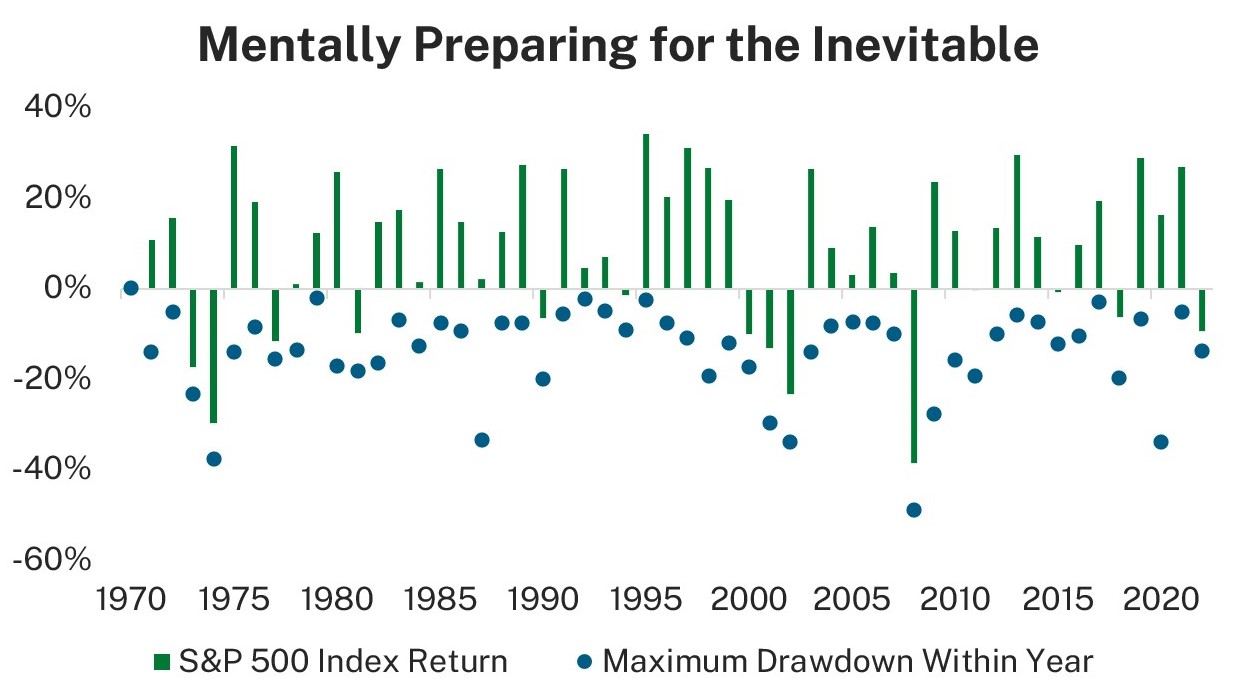 Mentally Preparing for the Inevitable

40%
20%
0%
-20%
-40%
-60%

1970 1975 1980 1985 1990 1995 2000 2005 2010 2015 2020

S&P 500 Index Return
Maximum Drawdown Within Year